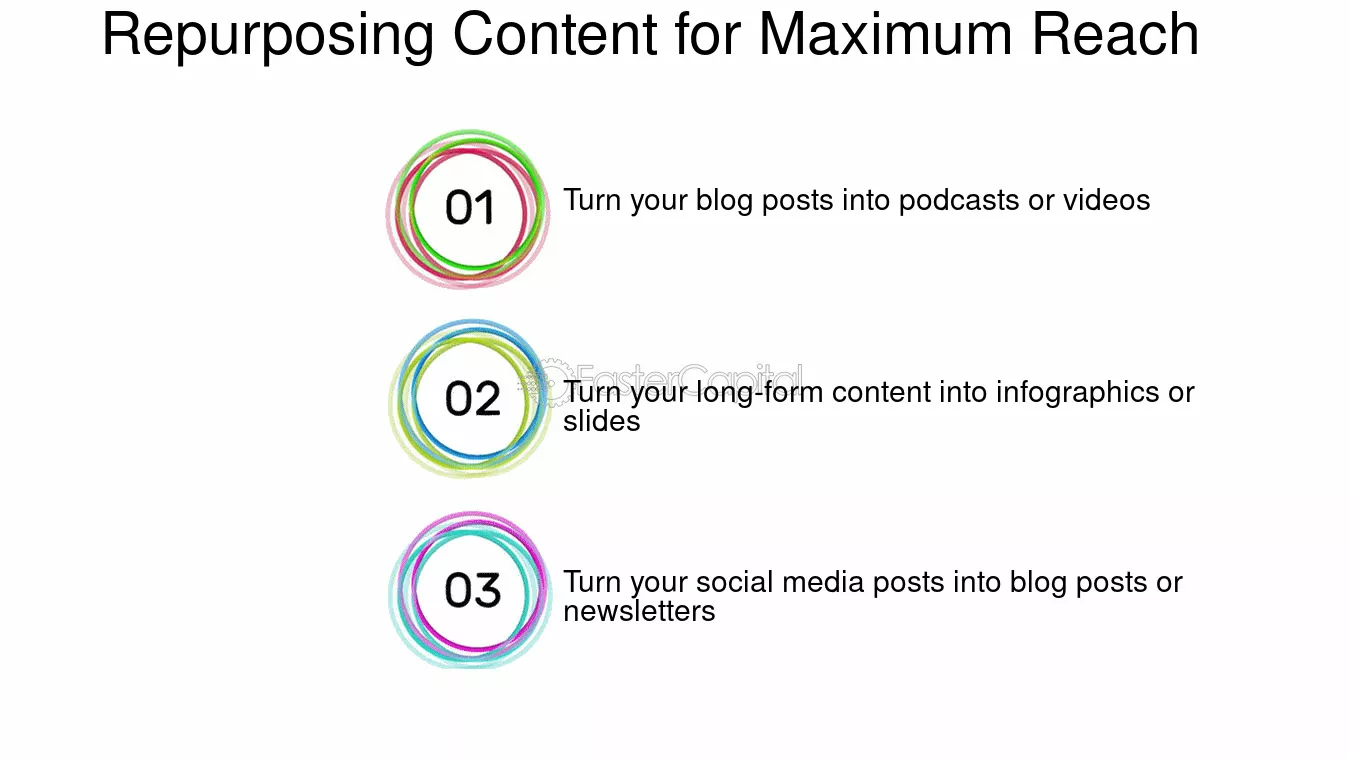 Repurposing Content for Maximum Reach

01

Turn your blog posts into podcasts or videos

02

Turn your long-form content into infographics or slides

03

Turn your social media posts into blog posts or newsletters

FasterCapital